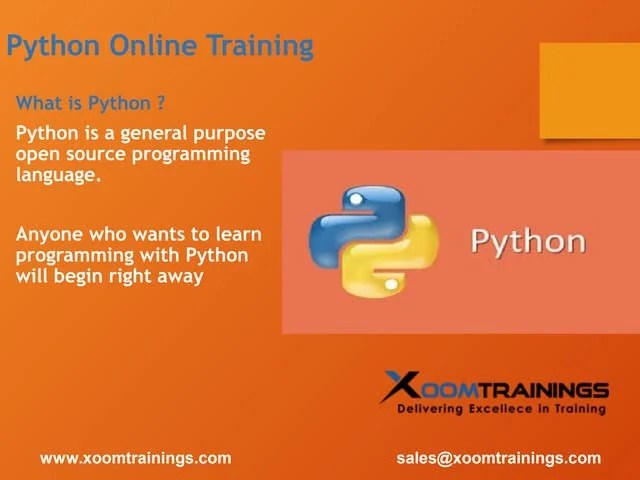 Python Online Training

What is Python ?

Python is a general purpose open source programming language.

Anyone who wants to learn programming with Python will begin right away

Python

XOOMTRAININGS
Delivering Excellece in Training

www.xoomtrainings.com

sales@xoomtrainings.com